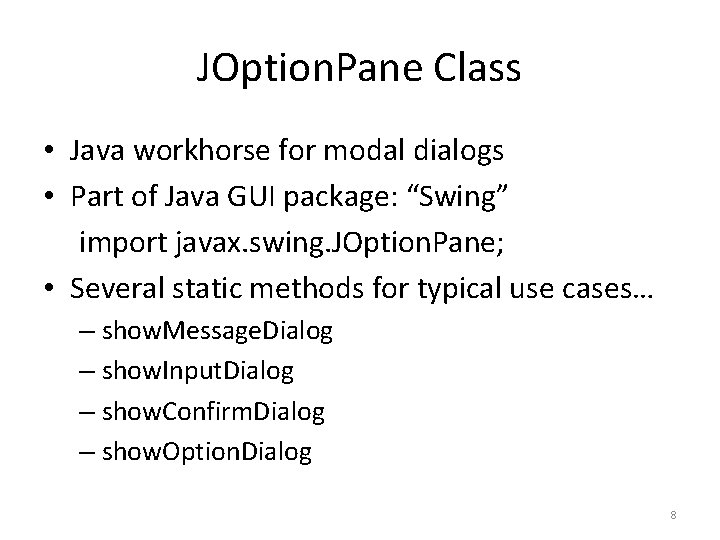 JOptionPane Class

• Java workhorse for modal dialogs
• Part of Java GUI package: “Swing”
import javax.swing.JOptionPane;
• Several static methods for typical use cases…
– showMessageDialog
– showInputDialog
– showConfirmDialog
– showOptionDialog

8